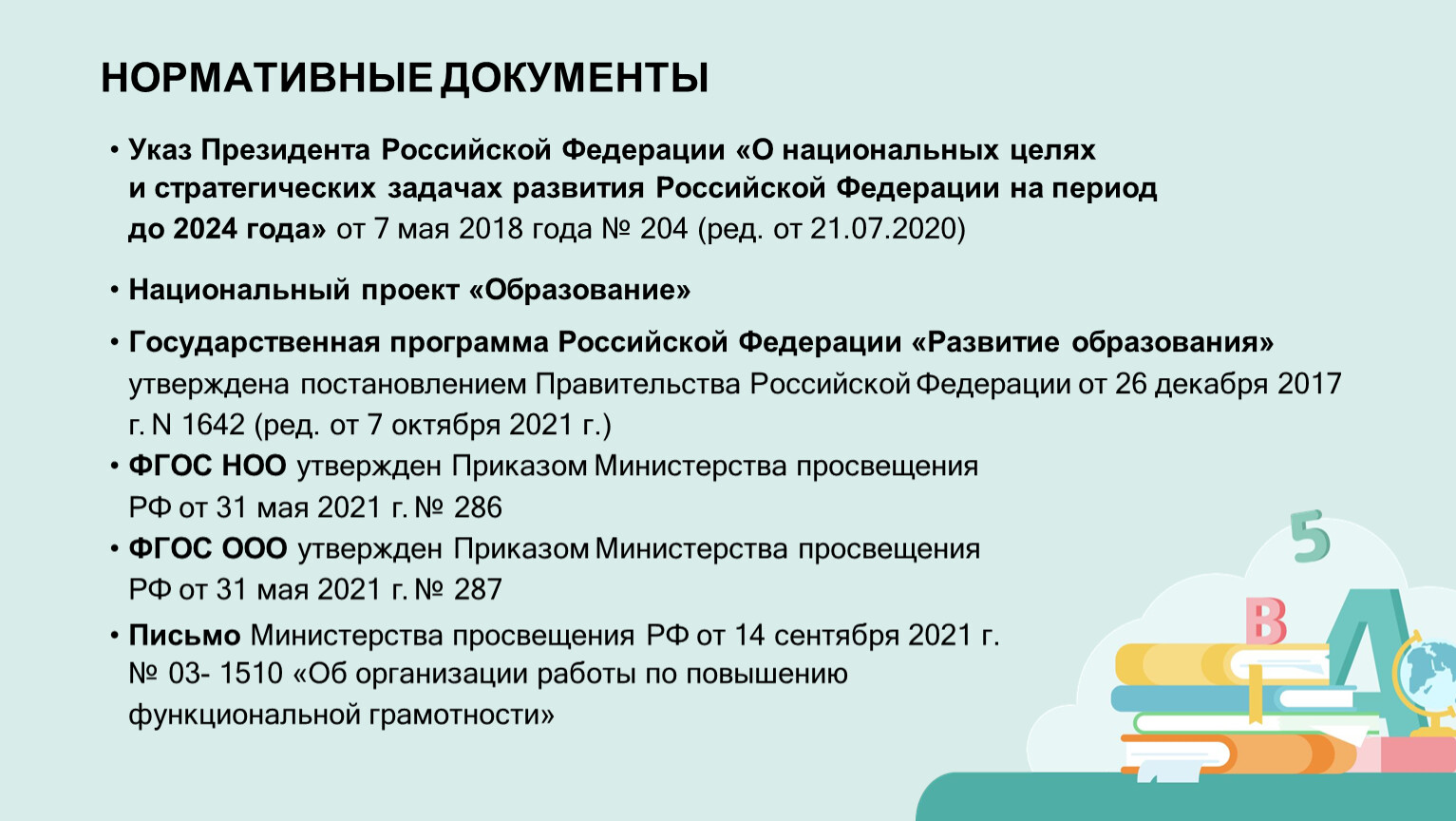 НОРМАТИВНЫЕ ДОКУМЕНТЫ

• Указ Президента Российской Федерации «О национальных целях и стратегических задачах развития Российской Федерации на период до 2024 года» от 7 мая 2018 года № 204 (ред. от 21.07.2020)

• Национальный проект «Образование»

• Государственная программа Российской Федерации «Развитие образования» утверждена постановлением Правительства Российской Федерации от 26 декабря 2017 г. N 1642 (ред. от 7 октября 2021 г.)

• ФГОС НОО утвержден Приказом Министерства просвещения РФ от 31 мая 2021 г. № 286

• ФГОС ООО утвержден Приказом Министерства просвещения РФ от 31 мая 2021 г. № 287

• Письмо Министерства просвещения РФ от 14 сентября 2021 г. № 03- 1510 «Об организации работы по повышению функциональной грамотности»

5
B
A